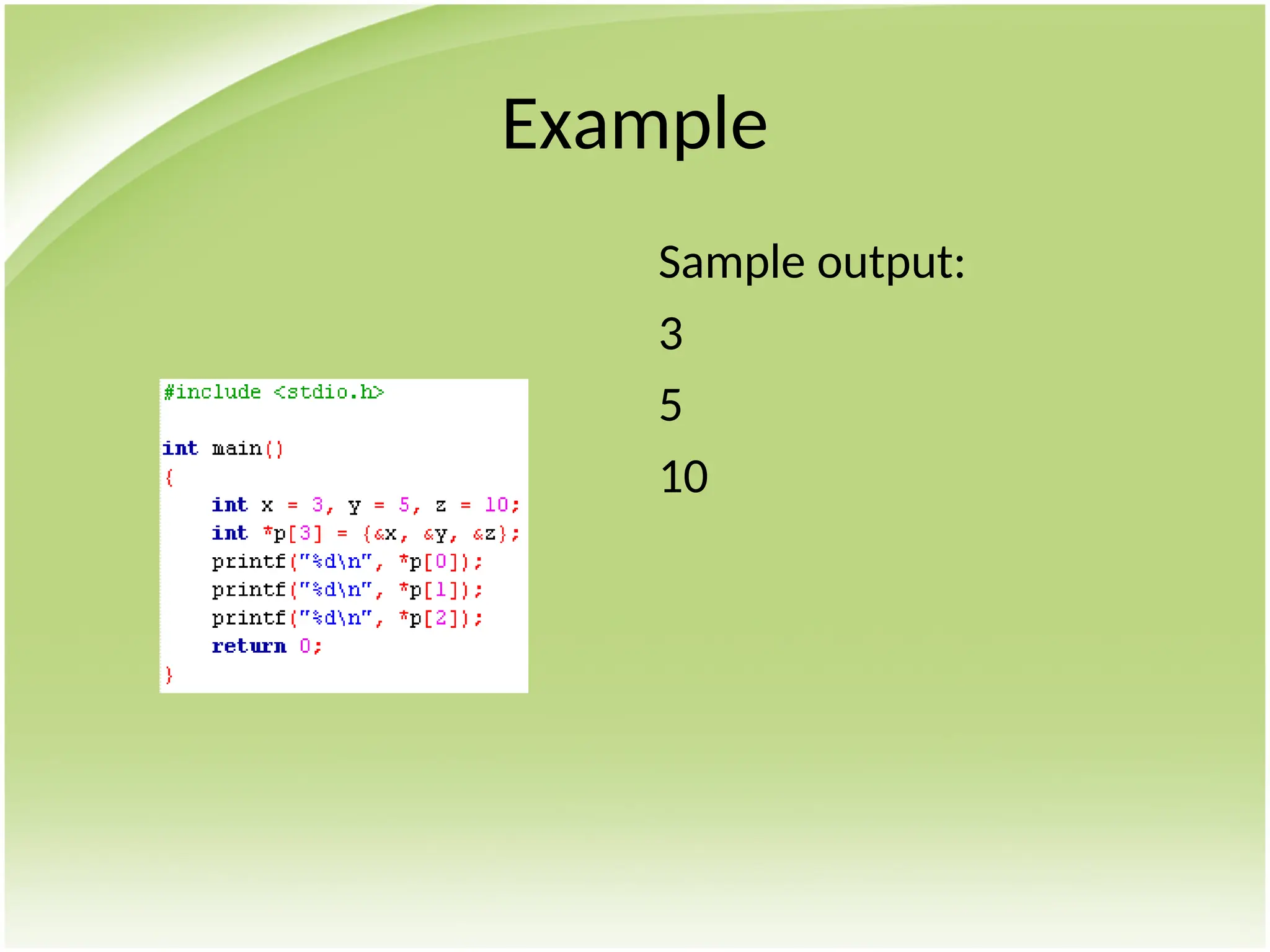 Example

#include <stdio.h>

int main()
{
    int x = 3, y = 5, z = 10;
    int *p[3] = {&x, &y, &z};
    printf("%d\n", *p[0]);
    printf("%d\n", *p[1]);
    printf("%d\n", *p[2]);
    return 0;
}

Sample output:

3

5

10